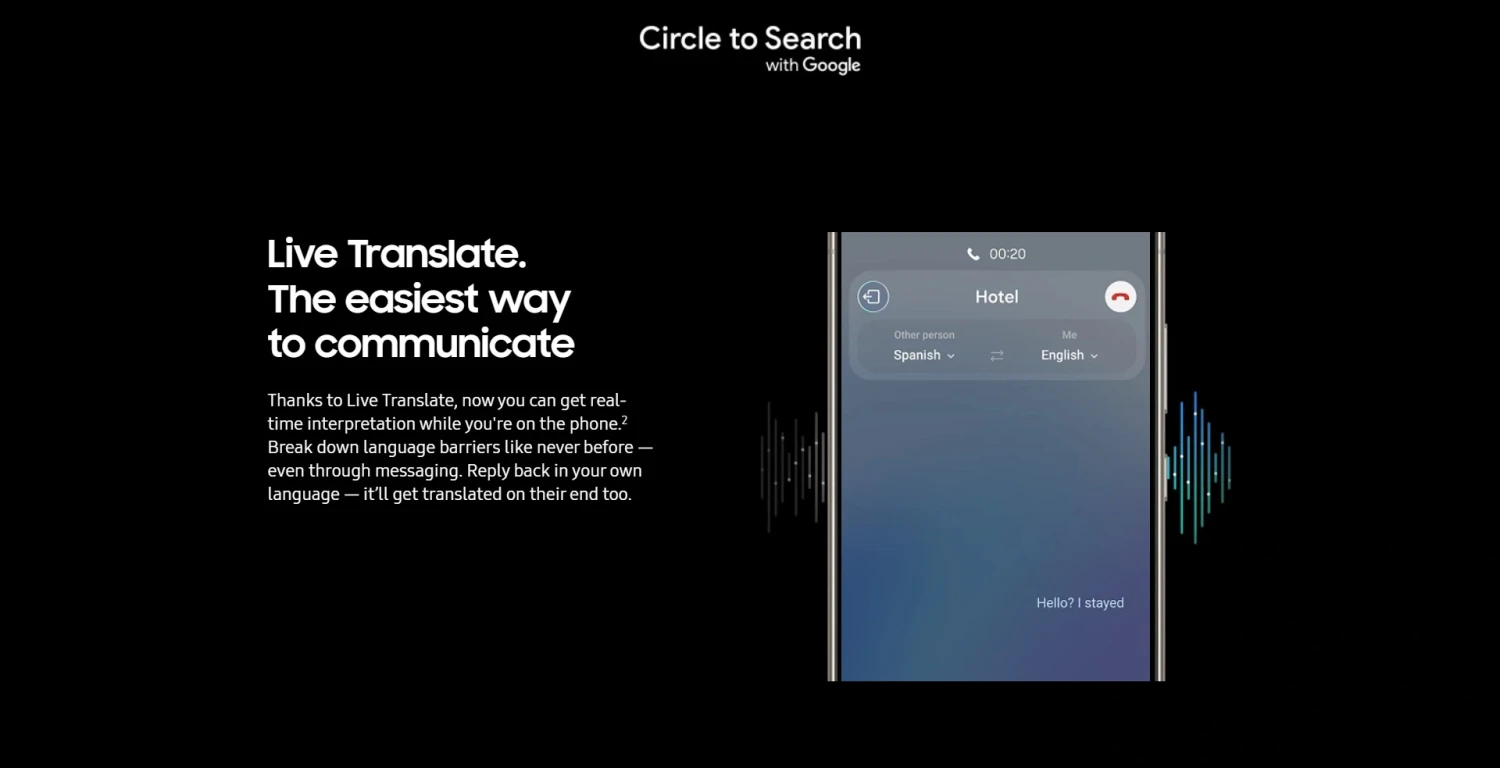 Circle to Search
with Google

Live Translate.
The easiest way
to communicate

Thanks to Live Translate, now you can get real-time interpretation while you're on the phone.$^2$ Break down language barriers like never before — even through messaging. Reply back in your own language — it'll get translated on their end too.

00:20

Hotel

Other person
Spanish

Me
English

Hello? I stayed